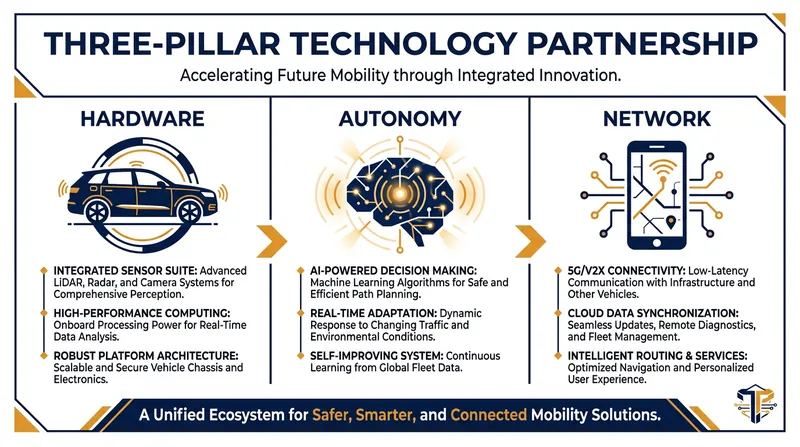 THREE-PILLAR TECHNOLOGY PARTNERSHIP

Accelerating Future Mobility through Integrated Innovation.

HARDWARE

INTEGRATED SENSOR SUITE: Advanced LiDAR, Radar, and Camera Systems for Comprehensive Perception.

HIGH-PERFORMANCE COMPUTING: Onboard Processing Power for Real-Time Data Analysis.

ROBUST PLATFORM ARCHITECTURE: Scalable and Secure Vehicle Chassis and Electronics.

AUTONOMY

AI-POWERED DECISION MAKING: Machine Learning Algorithms for Safe and Efficient Path Planning.

REAL-TIME ADAPTATION: Dynamic Response to Changing Traffic and Environmental Conditions.

SELF-IMPROVING SYSTEM: Continuous Learning from Global Fleet Data.

NETWORK

5G/V2X CONNECTIVITY: Low-Latency Communication with Infrastructure and Other Vehicles.

CLOUD DATA SYNCHRONIZATION: Seamless Updates, Remote Diagnostics, and Fleet Management.

INTELLIGENT ROUTING & SERVICES: Optimized Navigation and Personalized User Experience.

A Unified Ecosystem for Safer, Smarter, and Connected Mobility Solutions.